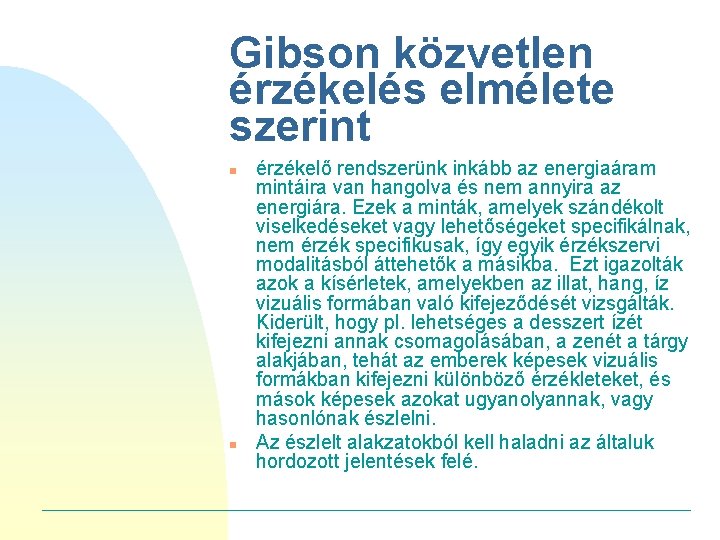 Gibson közvetlen érzékelés elmélete szerint

- érzékelő rendszerünk inkább az energiaáram mintáira van hangolva és nem annyira az energiára. Ezek a minták, amelyek szándékolt viselkedéseket vagy lehetőségeket specifikálnak, nem érzék specifikusak, így egyik érzékszervi modalitásból áttehetők a másikba. Ezt igazolták azok a kísérletek, amelyekben az illat, hang, íz vizuális formában való kifejeződését vizsgálták. Kiderült, hogy pl. lehetséges a desszert ízét kifejezni annak csomagolásában, a zenét a tárgy alakjában, tehát az emberek képesek vizuális formákban kifejezni különböző érzékleteket, és mások képesek azokat ugyanolyannak, vagy hasonlónak észlelni.
- Az észlelt alakzatokból kell haladni az általuk hordozott jelentések felé.